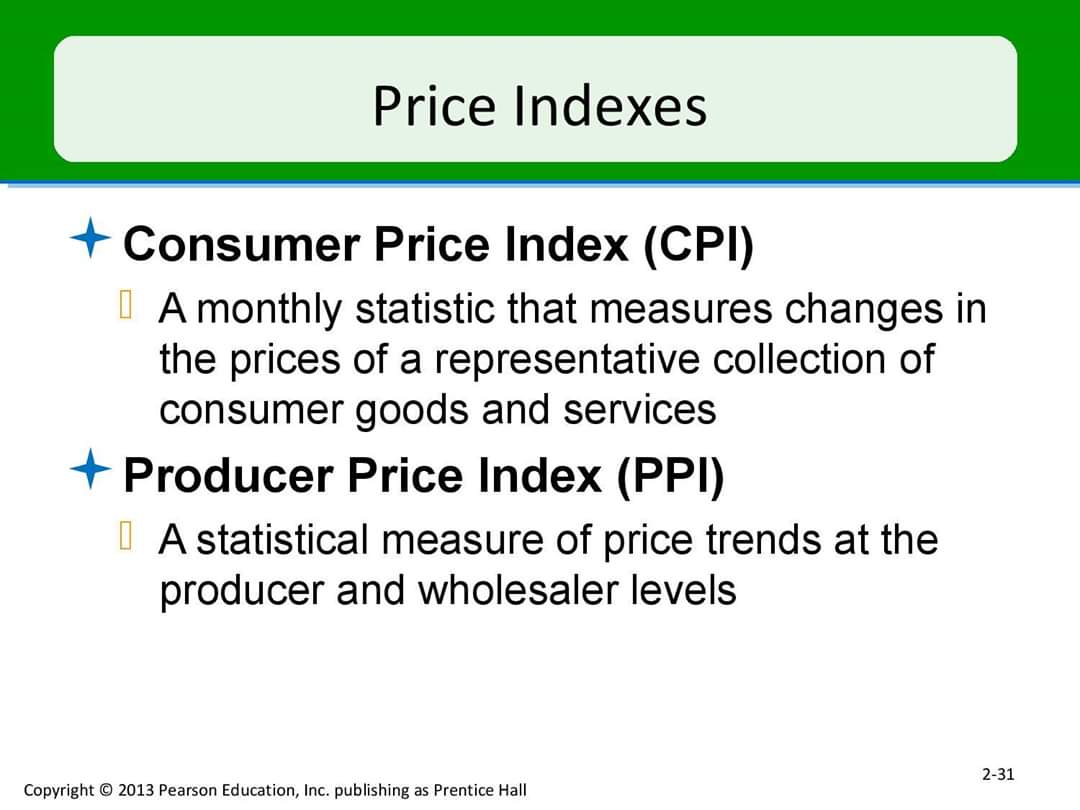 Price Indexes

Consumer Price Index (CPI)

A monthly statistic that measures changes in the prices of a representative collection of consumer goods and services

Producer Price Index (PPI)

A statistical measure of price trends at the producer and wholesaler levels

2-31

Copyright © 2013 Pearson Education, Inc. publishing as Prentice Hall